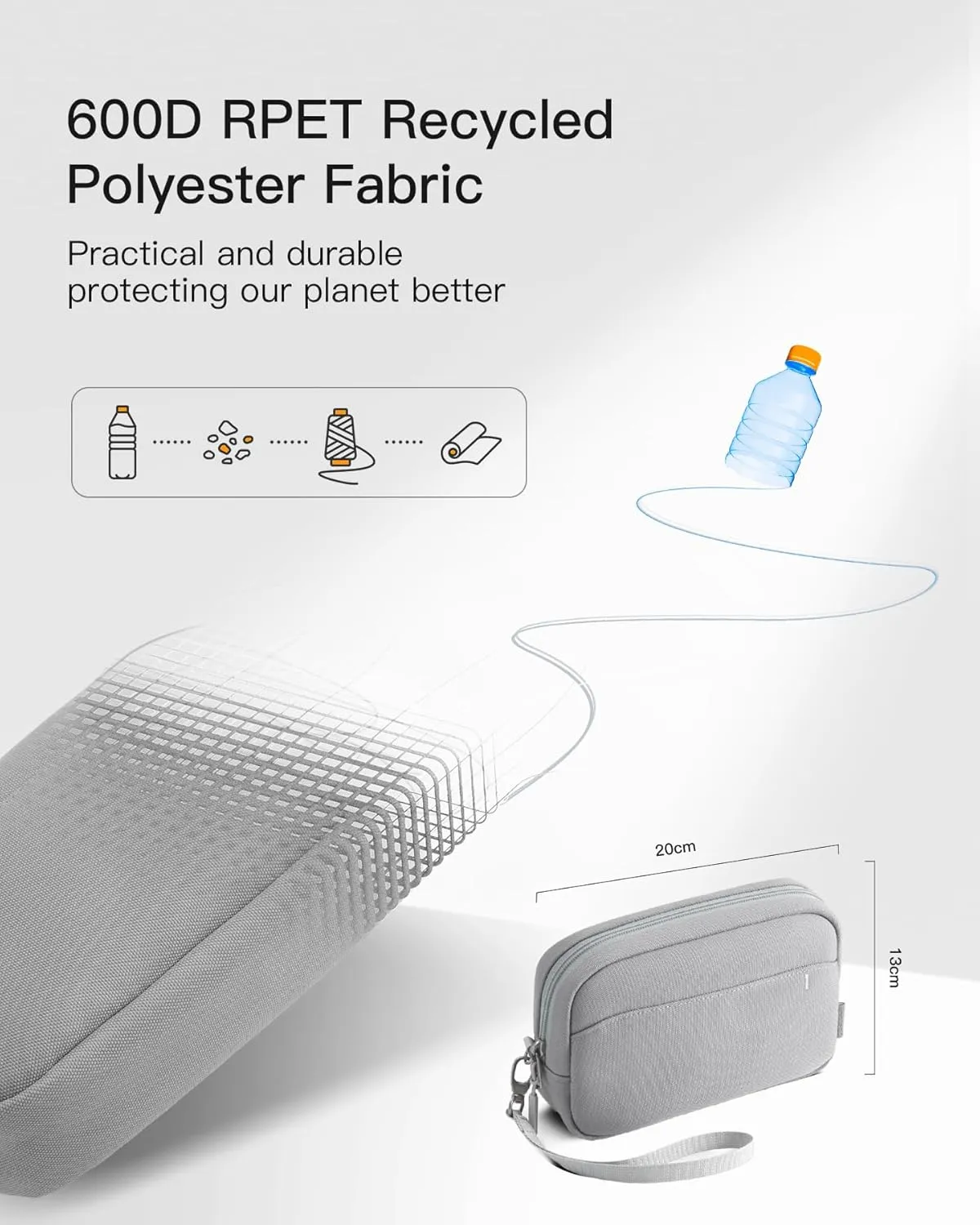 600D RPET Recycled Polyester Fabric

Practical and durable
protecting our planet better

20cm

13cm